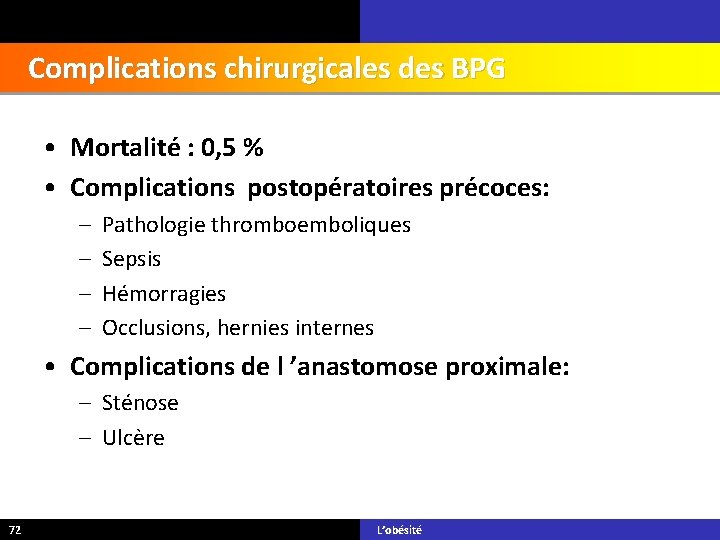 Complications chirurgicales des BPG

• Mortalité : 0,5 %
• Complications postopératoires précoces:
– Pathologie thromboemboliques
– Sepsis
– Hémorragies
– Occlusions, hernies internes
• Complications de l ’anastomose proximale:
– Sténose
– Ulcère

72

L’obésité